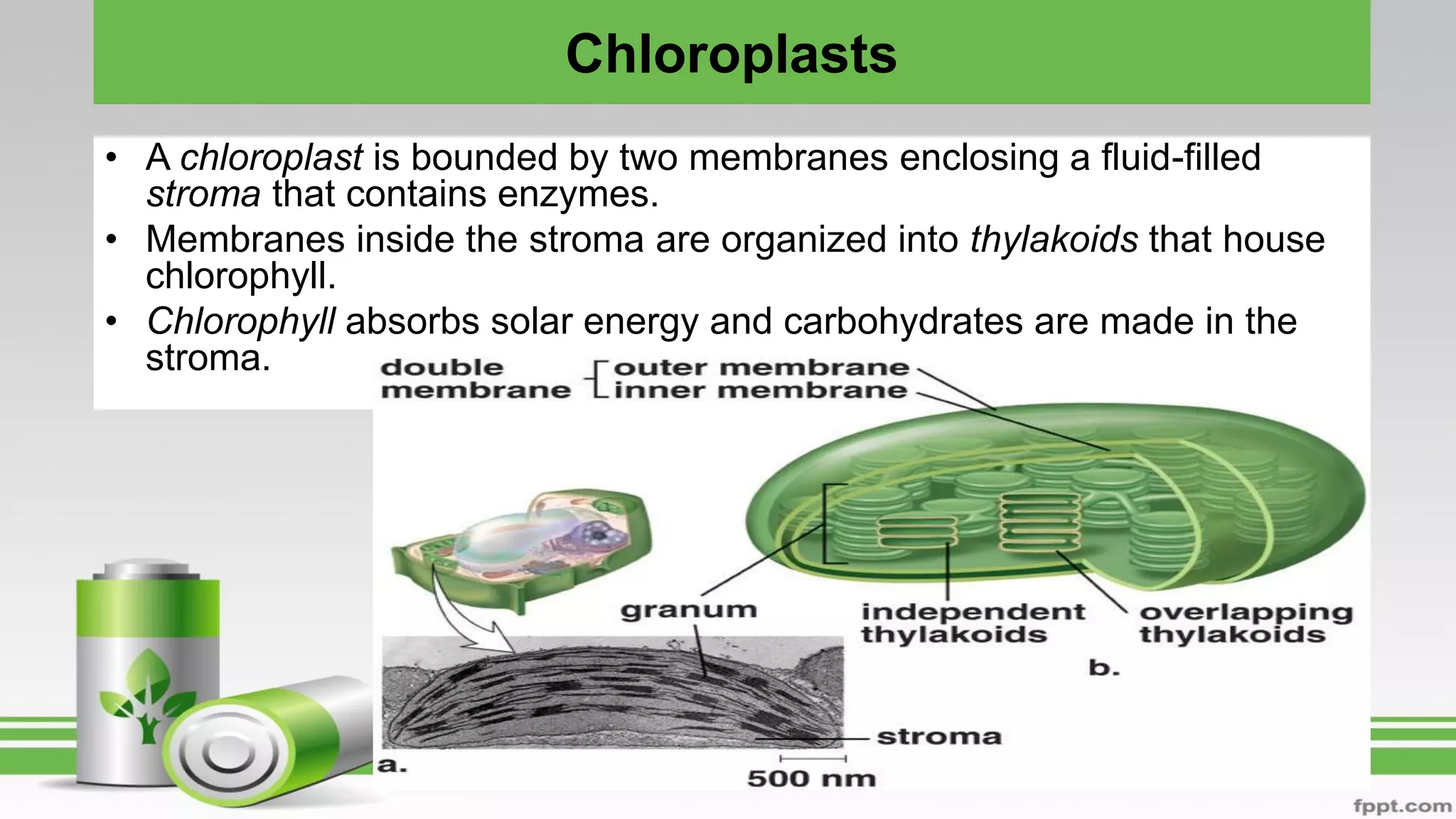 Chloroplasts

• A chloroplast is bounded by two membranes enclosing a fluid-filled stroma that contains enzymes.
• Membranes inside the stroma are organized into thylakoids that house chlorophyll.
• Chlorophyll absorbs solar energy and carbohydrates are made in the stroma.

double membrane
outer membrane
inner membrane
granum
independent thylakoids
overlapping thylakoids
b.
stroma
a.
500 nm

fppt.com